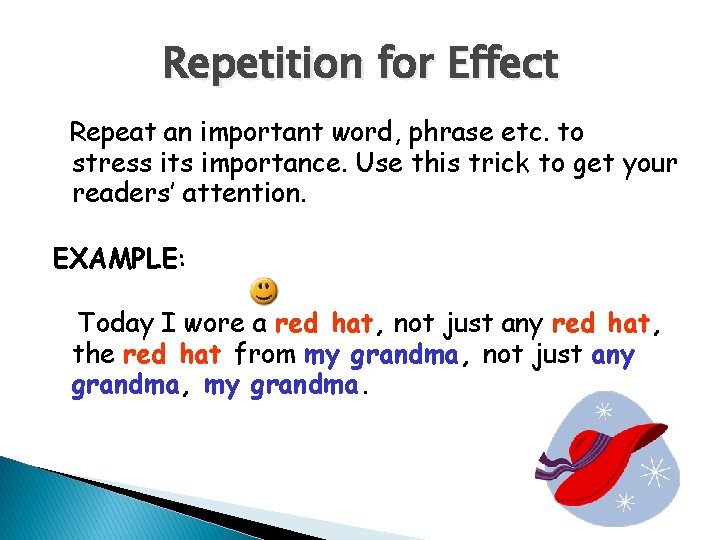 Repetition for Effect

Repeat an important word, phrase etc. to stress its importance. Use this trick to get your readers' attention.

EXAMPLE:

Today I wore a red hat, not just any red hat, the red hat from my grandma, not just any grandma, my grandma.